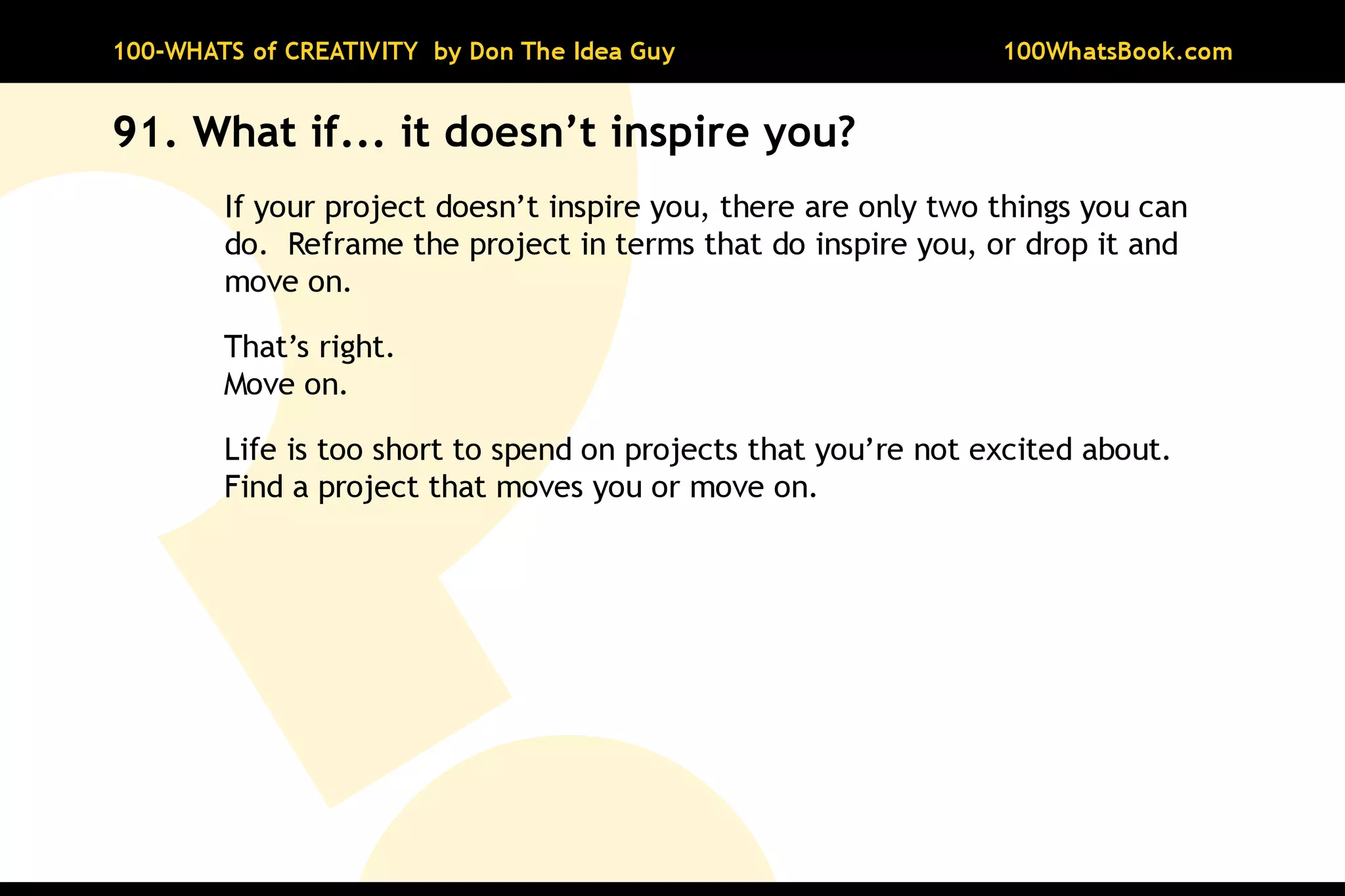 100-WHATS of CREATIVITY by Don The Idea Guy

100WhatsBook.com

91. What if... it doesn’t inspire you?

If your project doesn’t inspire you, there are only two things you can do. Reframe the project in terms that do inspire you, or drop it and move on.

That’s right.
Move on.

Life is too short to spend on projects that you’re not excited about. Find a project that moves you or move on.